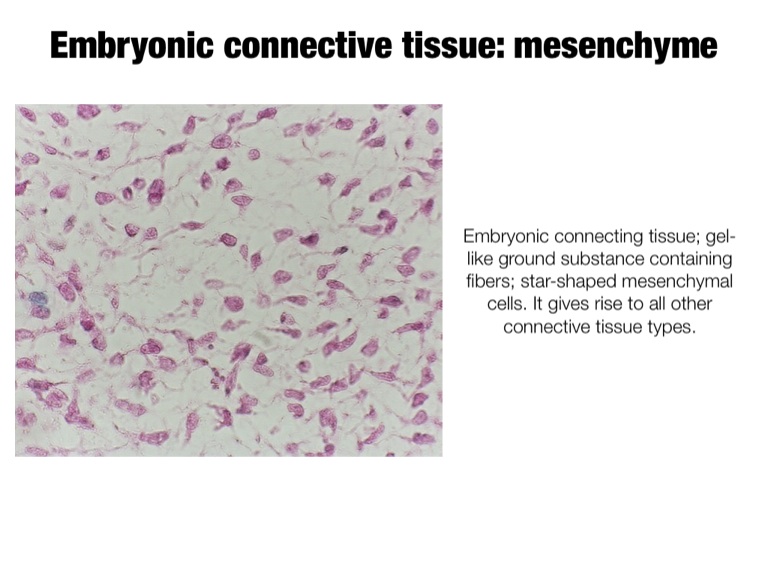 Embryonic connective tissue: mesenchyme

Embryonic connecting tissue; gel-like ground substance containing fibers; star-shaped mesenchymal cells. It gives rise to all other connective tissue types.